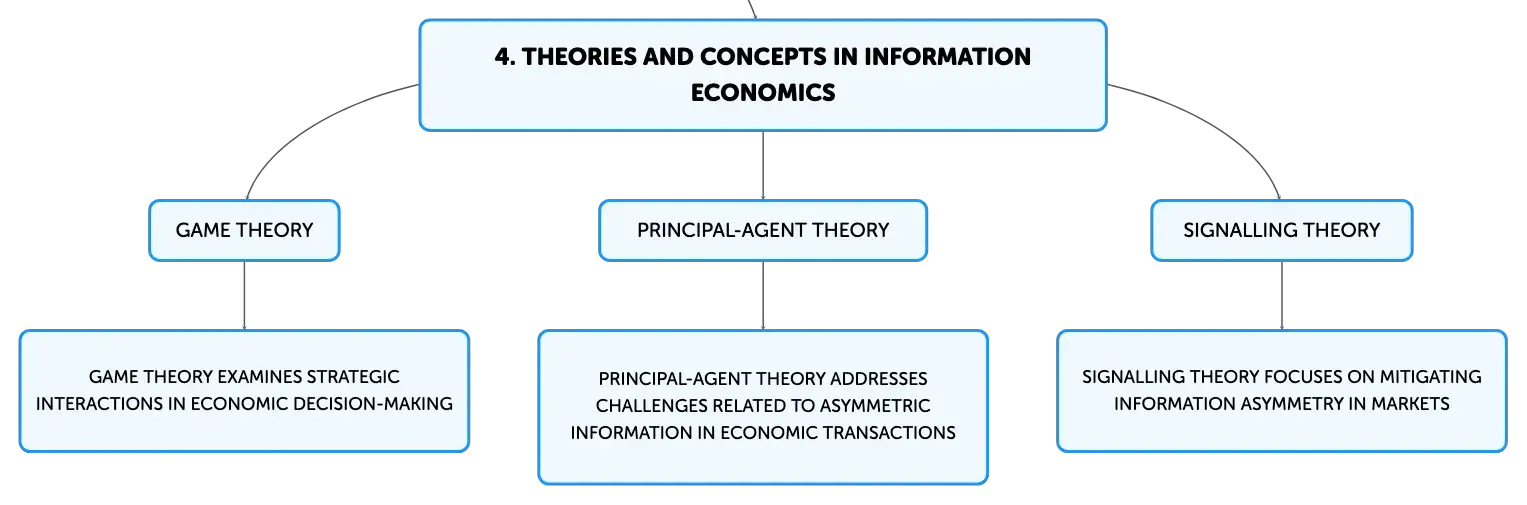 4. THEORIES AND CONCEPTS IN INFORMATION ECONOMICS

GAME THEORY

PRINCIPAL-AGENT THEORY

SIGNALLING THEORY

GAME THEORY EXAMINES STRATEGIC INTERACTIONS IN ECONOMIC DECISION-MAKING

PRINCIPAL-AGENT THEORY ADDRESSES CHALLENGES RELATED TO ASYMMETRIC INFORMATION IN ECONOMIC TRANSACTIONS

SIGNALLING THEORY FOCUSES ON MITIGATING INFORMATION ASYMMETRY IN MARKETS